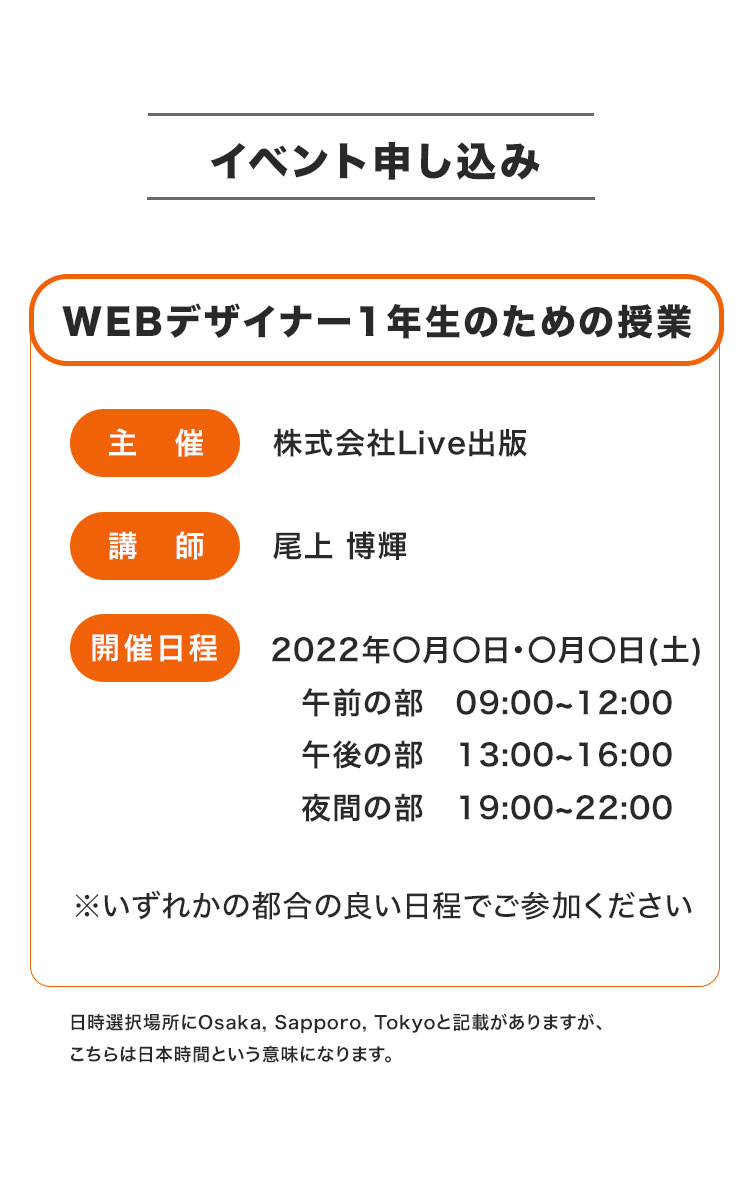 イベント申し込み

WEBデザイナー1年生のための授業

主　催　株式会社Live出版

講　師　尾上 博輝

開催日程　2022年〇月〇日・〇月〇日(土)
午前の部　09:00~12:00
午後の部　13:00~16:00
夜間の部　19:00~22:00

※いずれかの都合の良い日程でご参加ください

日時選択場所にOsaka, Sapporo, Tokyoと記載がありますが、こちらは日本時間という意味になります。